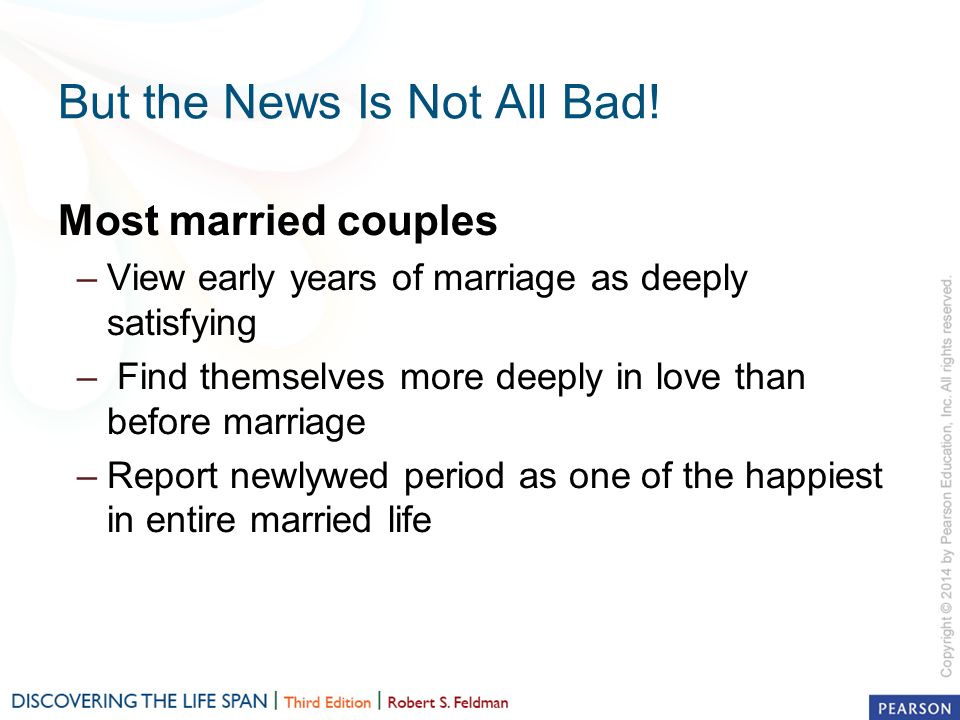 But the News Is Not All Bad!

Most married couples

– View early years of marriage as deeply satisfying

– Find themselves more deeply in love than before marriage

– Report newlywed period as one of the happiest in entire married life

Copyright © 2014 by Pearson Education, Inc. All rights reserved.

DISCOVERING THE LIFE SPAN | Third Edition | Robert S. Feldman

PEARSON